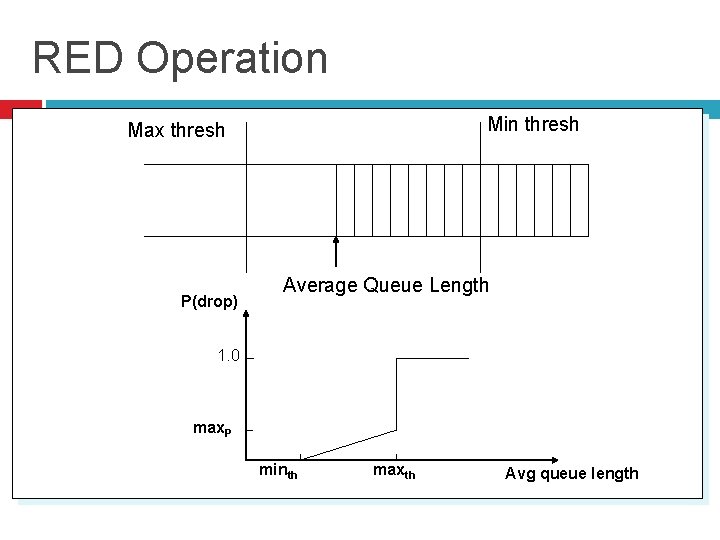 RED Operation

Max thresh

Min thresh

Average Queue Length

P(drop)

1.0

$max_P$

$min_{th}$

$max_{th}$

Avg queue length